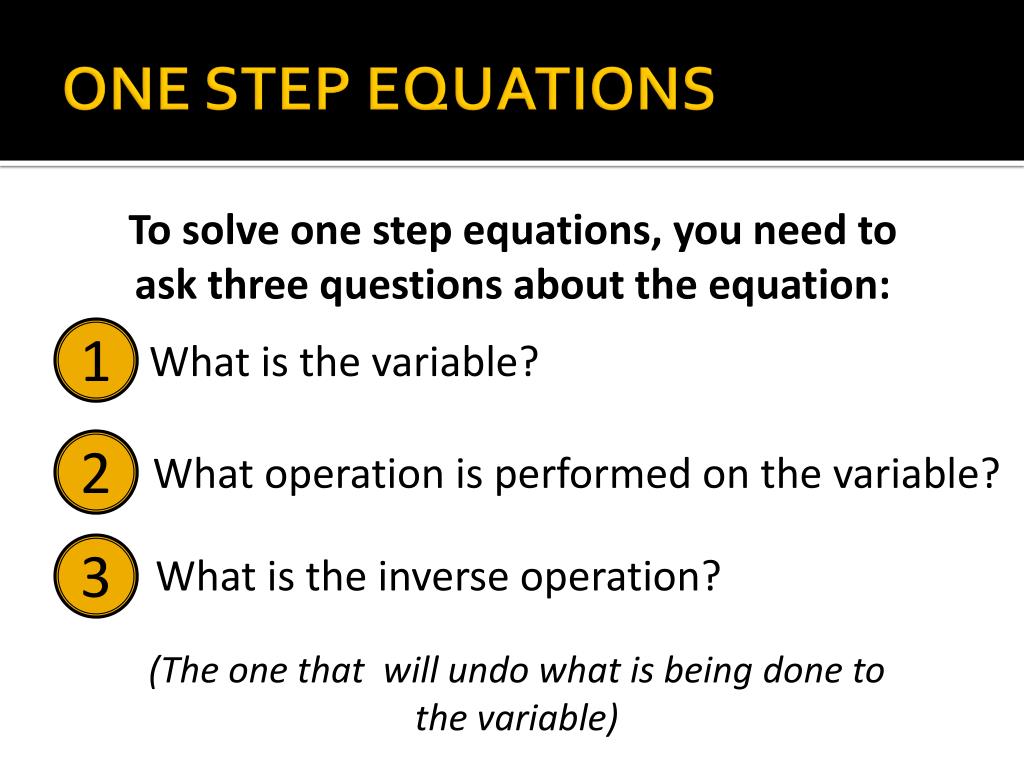 ONE STEP EQUATIONS

To solve one step equations, you need to ask three questions about the equation:

1 What is the variable?

2 What operation is performed on the variable?

3 What is the inverse operation?

(The one that will undo what is being done to the variable)